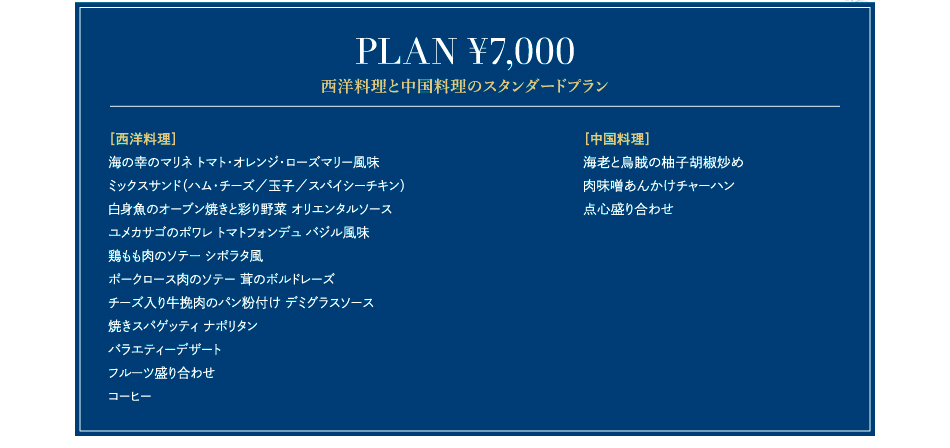 PLAN ¥7,000

西洋料理と中国料理のスタンダードプラン

［西洋料理］
海の幸のマリネ トマト･オレンジ･ローズマリー風味
ミックスサンド（ハム･チーズ／玉子／スパイシーチキン）
白身魚のオーブン焼きと彩り野菜 オリエンタルソース
ユメカサゴのポワレ トマトフォンデュ バジル風味
鶏もも肉のソテー シポラタ風
ポークロース肉のソテー 茸のボルドレーズ
チーズ入り牛挽肉のパン粉付け デミグラスソース
焼きスパゲッティ ナポリタン
バラエティーデザート
フルーツ盛り合わせ
コーヒー

［中国料理］
海老と烏賊の柚子胡椒炒め
肉味噌あんかけチャーハン
点心盛り合わせ